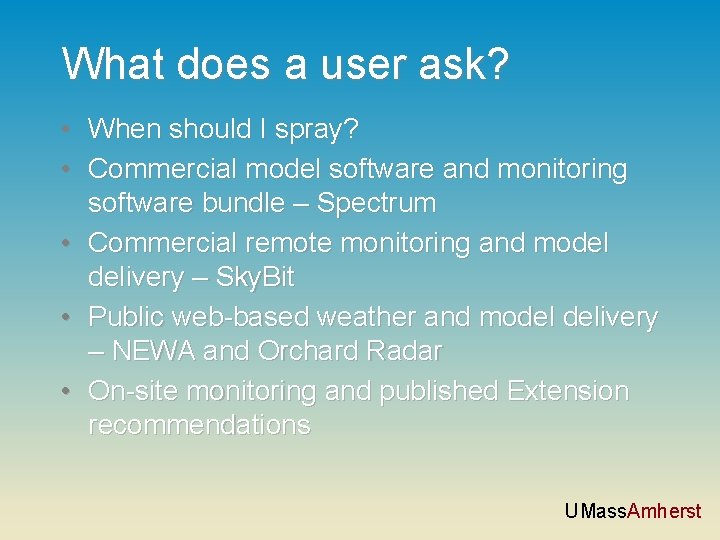 What does a user ask?

• When should I spray?
• Commercial model software and monitoring software bundle – Spectrum
• Commercial remote monitoring and model delivery – SkyBit
• Public web-based weather and model delivery – NEWA and Orchard Radar
• On-site monitoring and published Extension recommendations

UMassAmherst